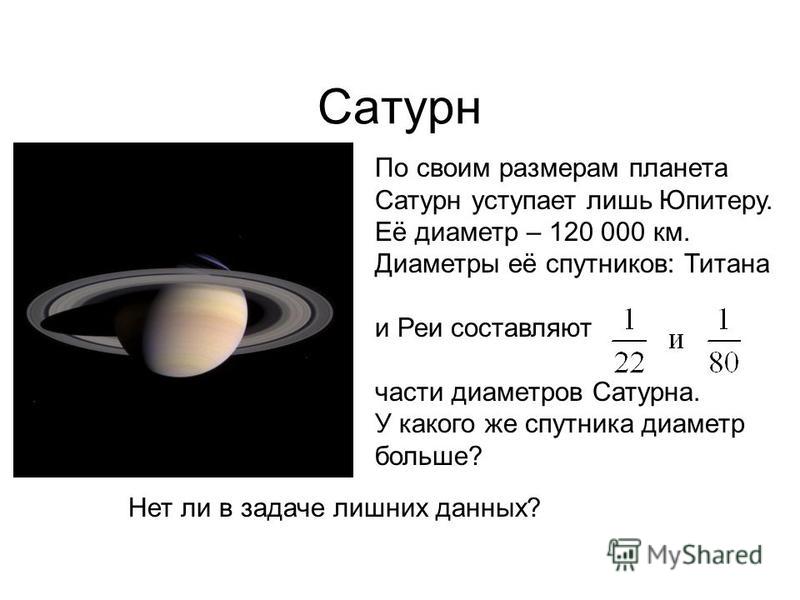 Сатурн

По своим размерам планета Сатурн уступает лишь Юпитеру. Её диаметр – 120 000 км. Диаметры её спутников: Титана и Реи составляют $\frac{1}{22}$ и $\frac{1}{80}$ части диаметров Сатурна. У какого же спутника диаметр больше?

Нет ли в задаче лишних данных?

MyShared